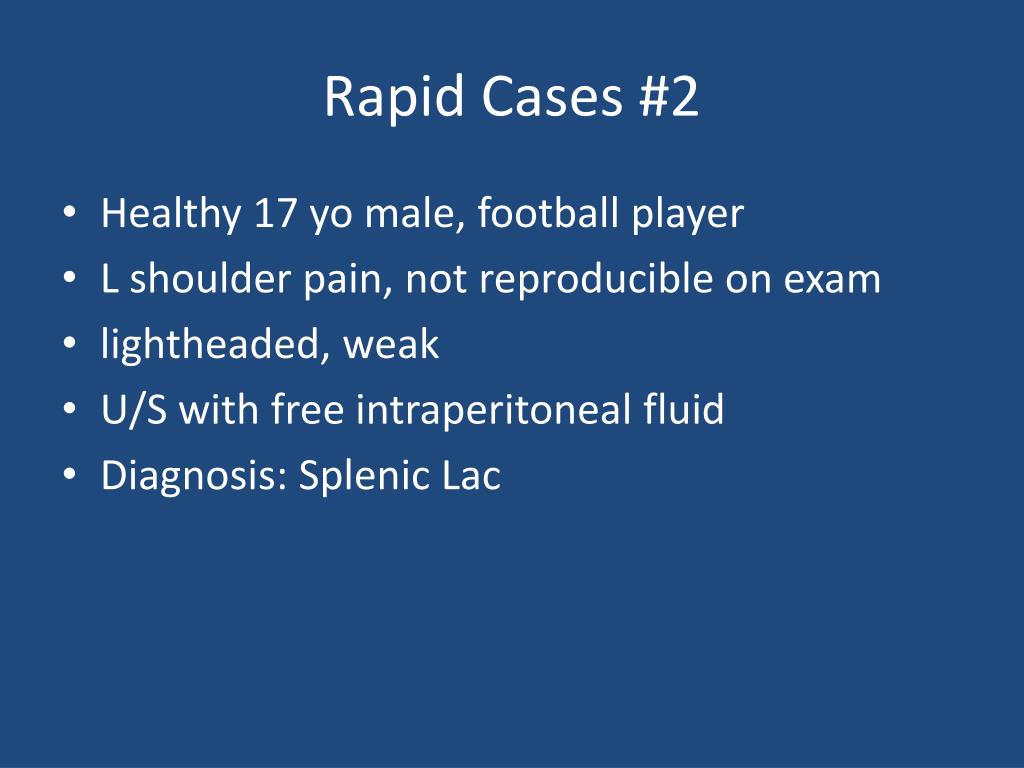 Rapid Cases #2

• Healthy 17 yo male, football player
• L shoulder pain, not reproducible on exam
• lightheaded, weak
• U/S with free intraperitoneal fluid
• Diagnosis: Splenic Lac